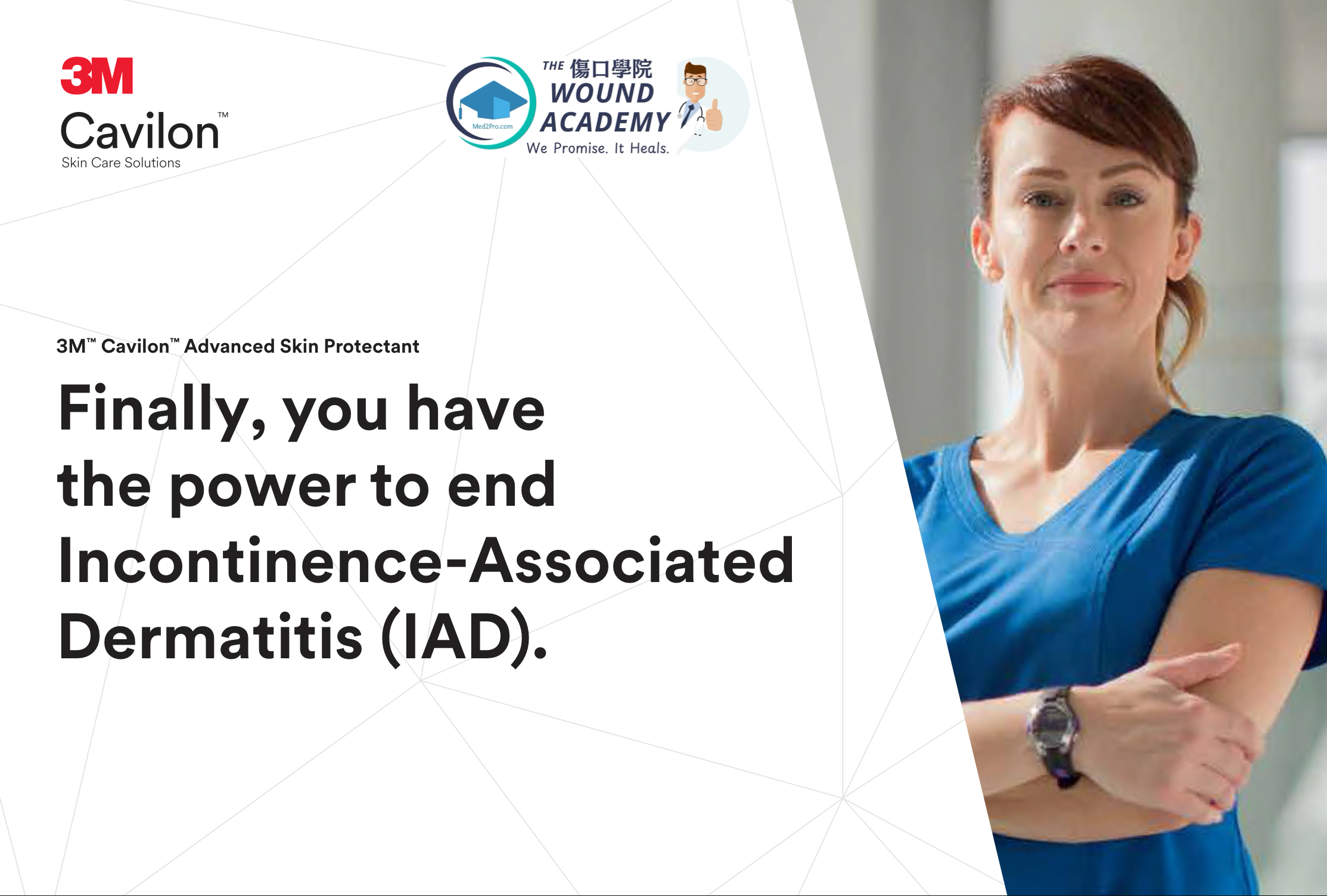 3M
Cavilon™
Skin Care Solutions

Med2Pro.com
THE 傷口學院
WOUND
ACADEMY
We Promise. It Heals.

3M™ Cavilon™ Advanced Skin Protectant

Finally, you have the power to end Incontinence-Associated Dermatitis (IAD).